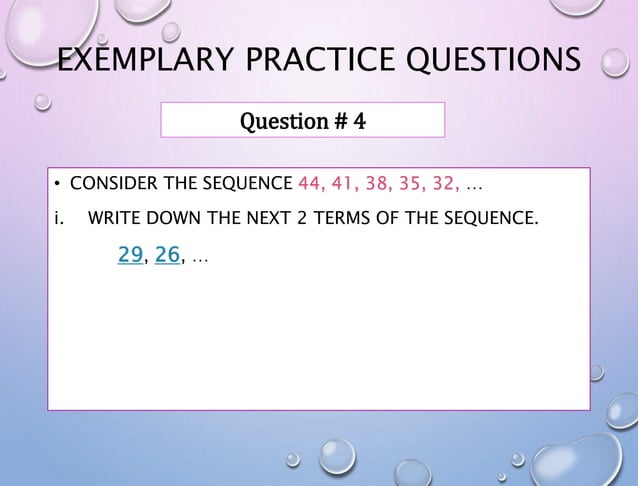 EXEMPLARY PRACTICE QUESTIONS

Question # 4

• CONSIDER THE SEQUENCE 44, 41, 38, 35, 32, …

i. WRITE DOWN THE NEXT 2 TERMS OF THE SEQUENCE.

29, 26, …